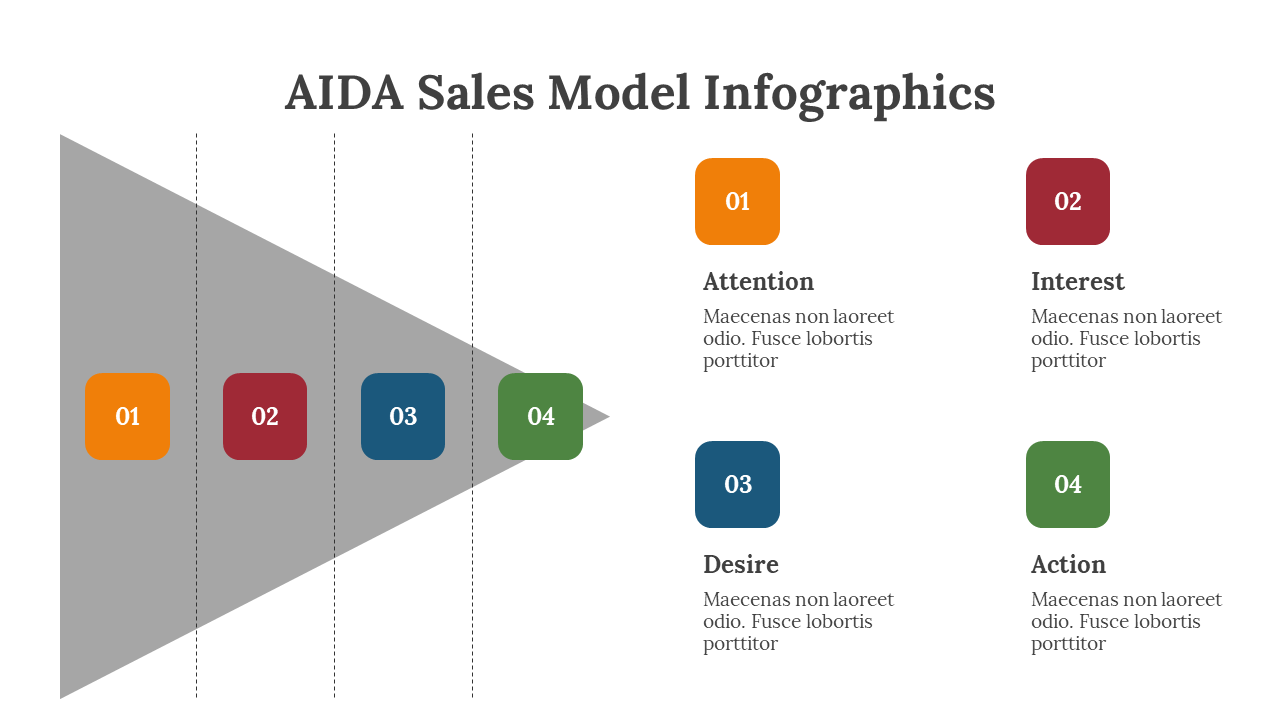 AIDA Sales Model Infographics

01

02

03

04

01

Attention

Maecenas non laoreet odio. Fusce lobortis porttitor

02

Interest

Maecenas non laoreet odio. Fusce lobortis porttitor

03

Desire

Maecenas non laoreet odio. Fusce lobortis porttitor

04

Action

Maecenas non laoreet odio. Fusce lobortis porttitor